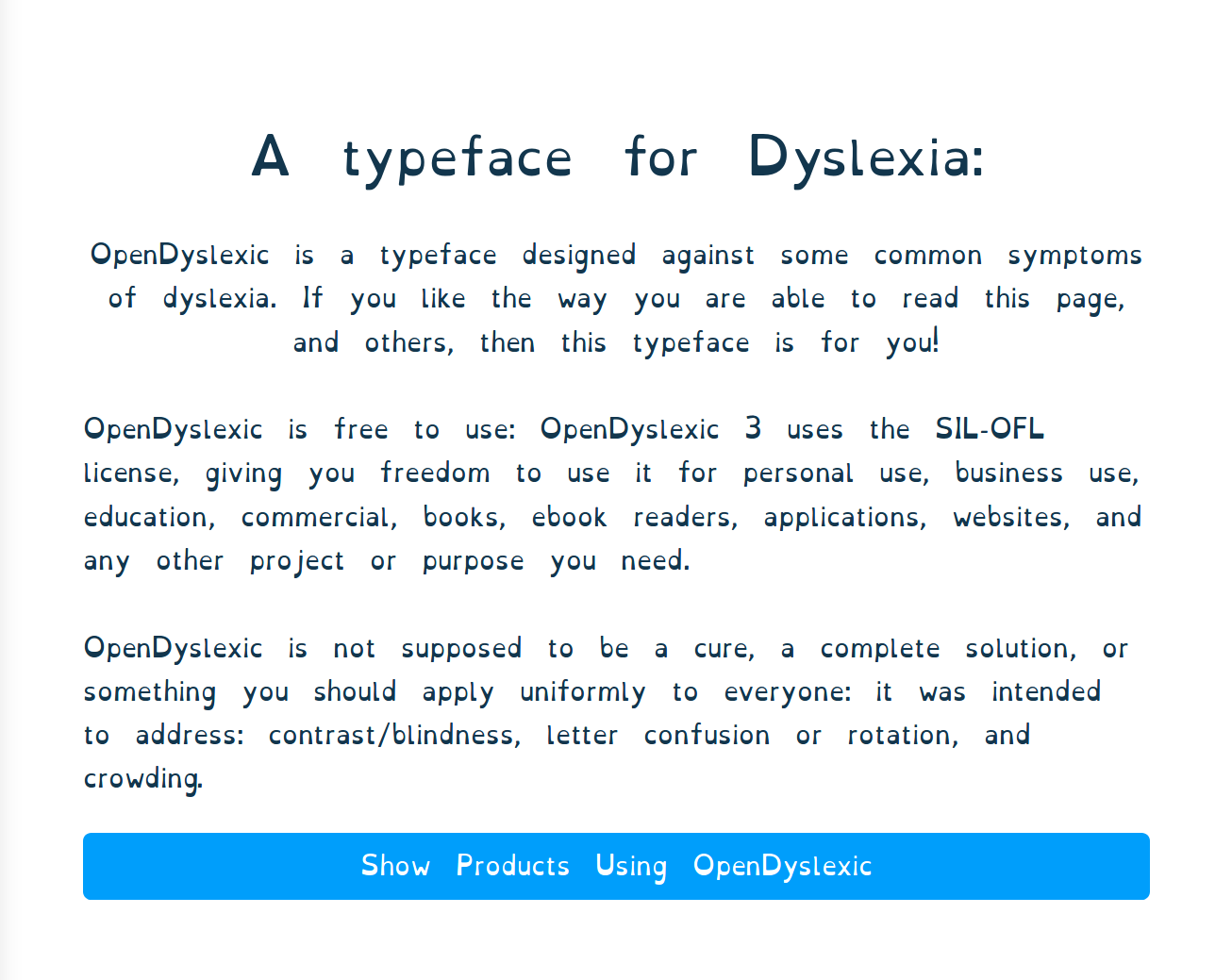 A typeface for Dyslexia:

OpenDyslexic is a typeface designed against some common symptoms of dyslexia. If you like the way you are able to read this page, and others, then this typeface is for you!

OpenDyslexic is free to use: OpenDyslexic 3 uses the SIL-OFL license, giving you freedom to use it for personal use, business use, education, commercial, books, ebook readers, applications, websites, and any other project or purpose you need.

OpenDyslexic is not supposed to be a cure, a complete solution, or something you should apply uniformly to everyone: it was intended to address: contrast/blindness, letter confusion or rotation, and crowding.

Show Products Using OpenDyslexic